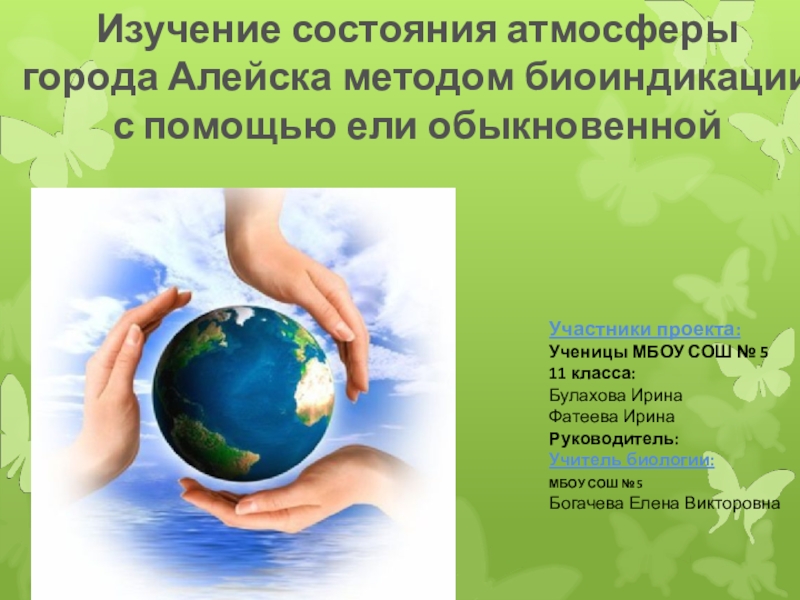 Изучение состояния атмосферы города Алейска методом биоиндикации с помощью ели обыкновенной

Участники проекта:
Ученицы МБОУ СОШ № 5
11 класса:
Булахова Ирина
Фатеева Ирина
Руководитель:
Учитель биологии:
МБОУ СОШ № 5
Богачева Елена Викторовна